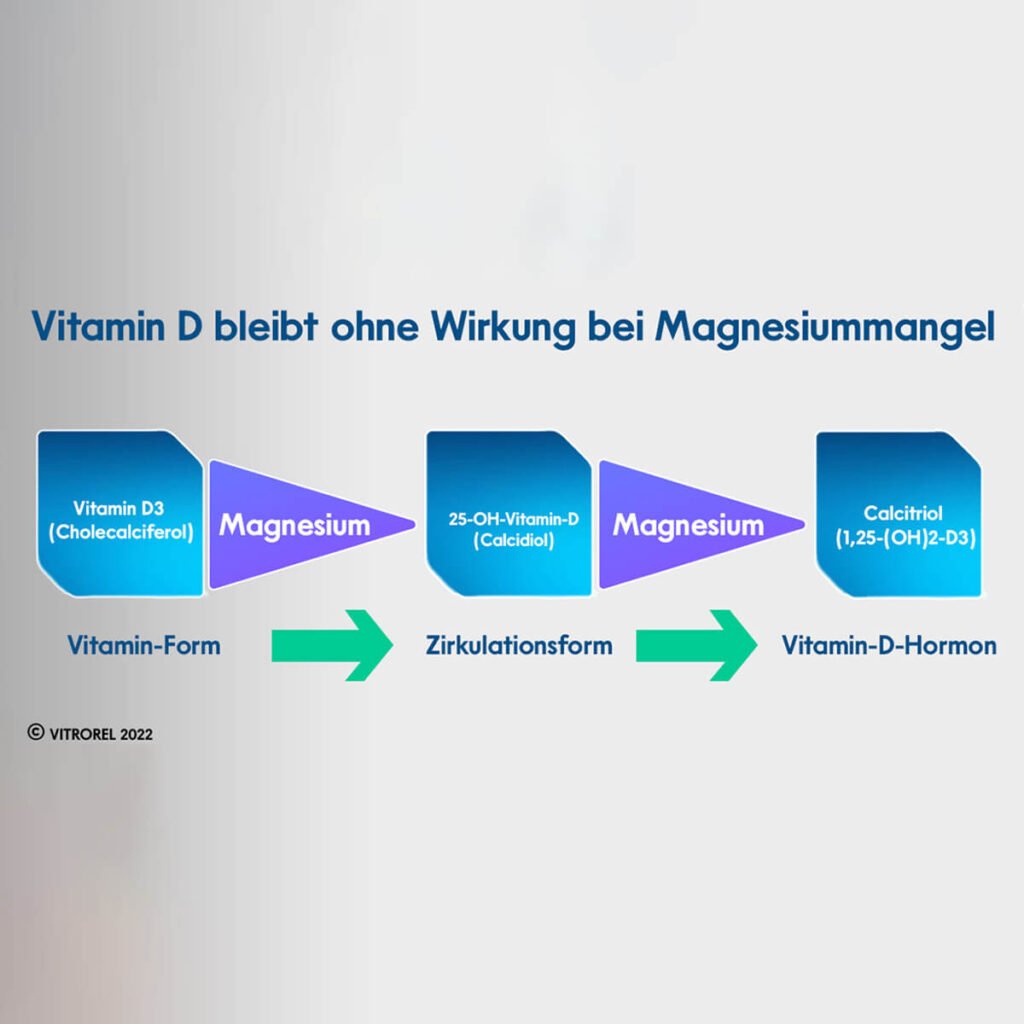 Vitamin D bleibt ohne Wirkung bei Magnesiummangel

Vitamin D3 (Cholecalciferol)

Magnesium

25-OH-Vitamin-D (Calcidiol)

Magnesium

Calcitriol (1,25-(OH)2-D3)

Vitamin-Form

Zirkulationsform

Vitamin-D-Hormon

© VITROREL 2022